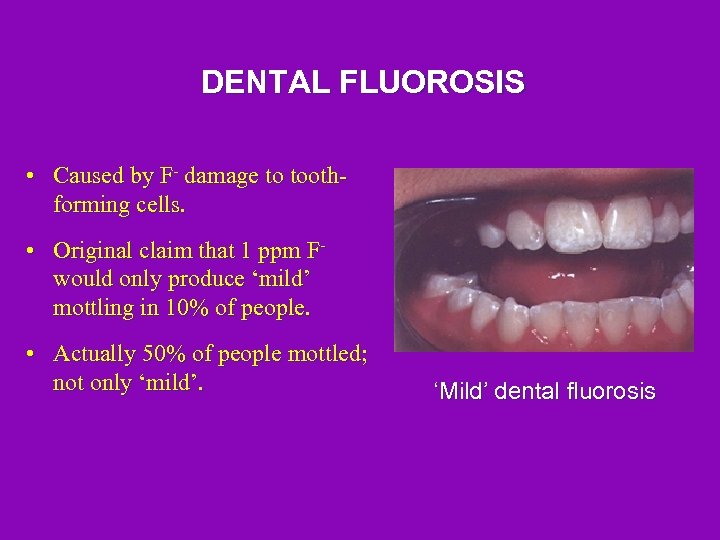 DENTAL FLUOROSIS

• Caused by $F^-$ damage to tooth-forming cells.

• Original claim that 1 ppm $F^-$ would only produce ‘mild’ mottling in 10% of people.

• Actually 50% of people mottled; not only ‘mild’.

‘Mild’ dental fluorosis